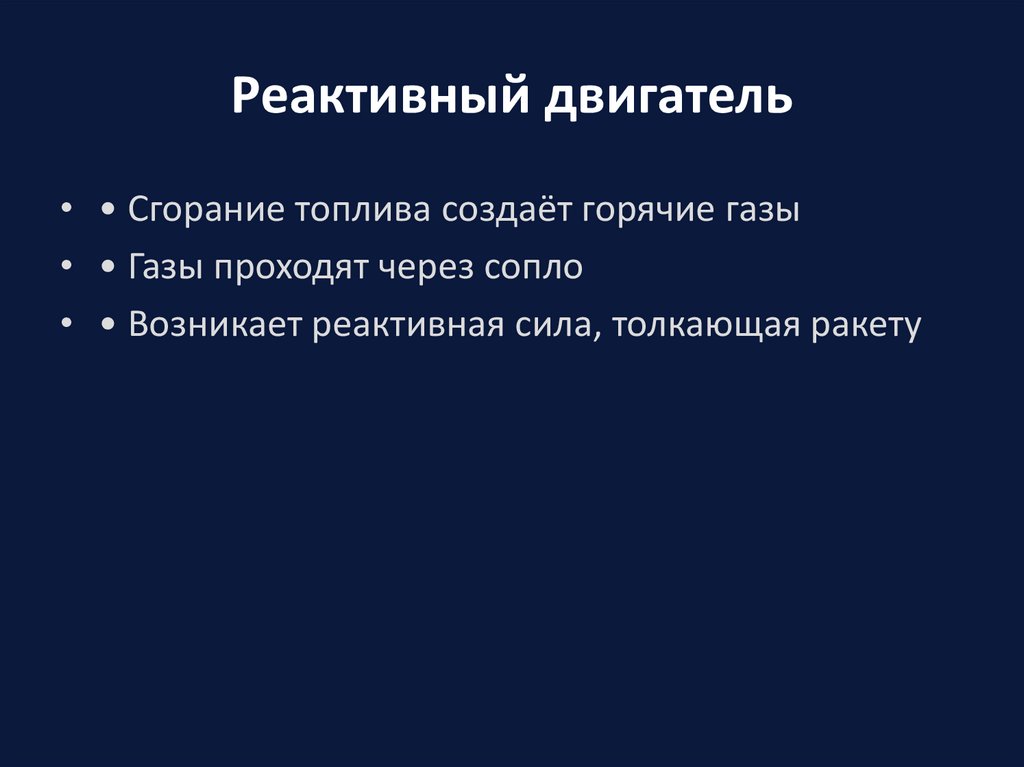 Реактивный двигатель

• • Сгорание топлива создаёт горячие газы
• • Газы проходят через сопло
• • Возникает реактивная сила, толкающая ракету